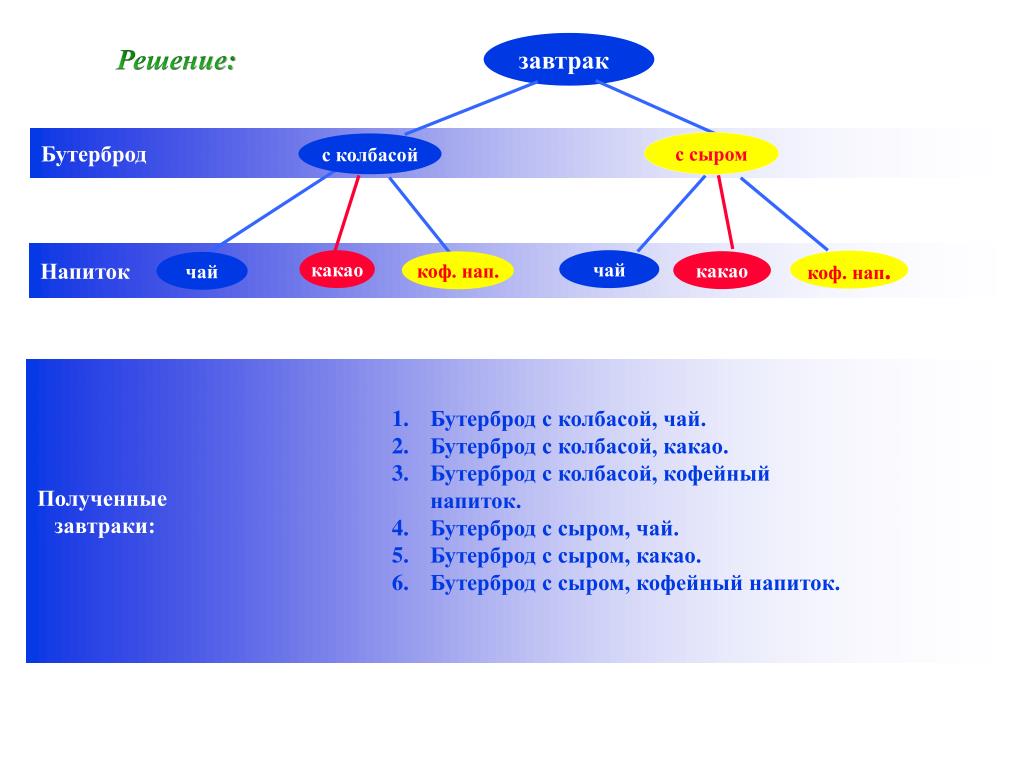 Решение:

завтрак

Бутерброд

с колбасой

с сыром

Напиток

чай

какао

коф. нап.

чай

какао

коф. нап.

Полученные завтраки:

1. Бутерброд с колбасой, чай.
2. Бутерброд с колбасой, какао.
3. Бутерброд с колбасой, кофейный напиток.
4. Бутерброд с сыром, чай.
5. Бутерброд с сыром, какао.
6. Бутерброд с сыром, кофейный напиток.